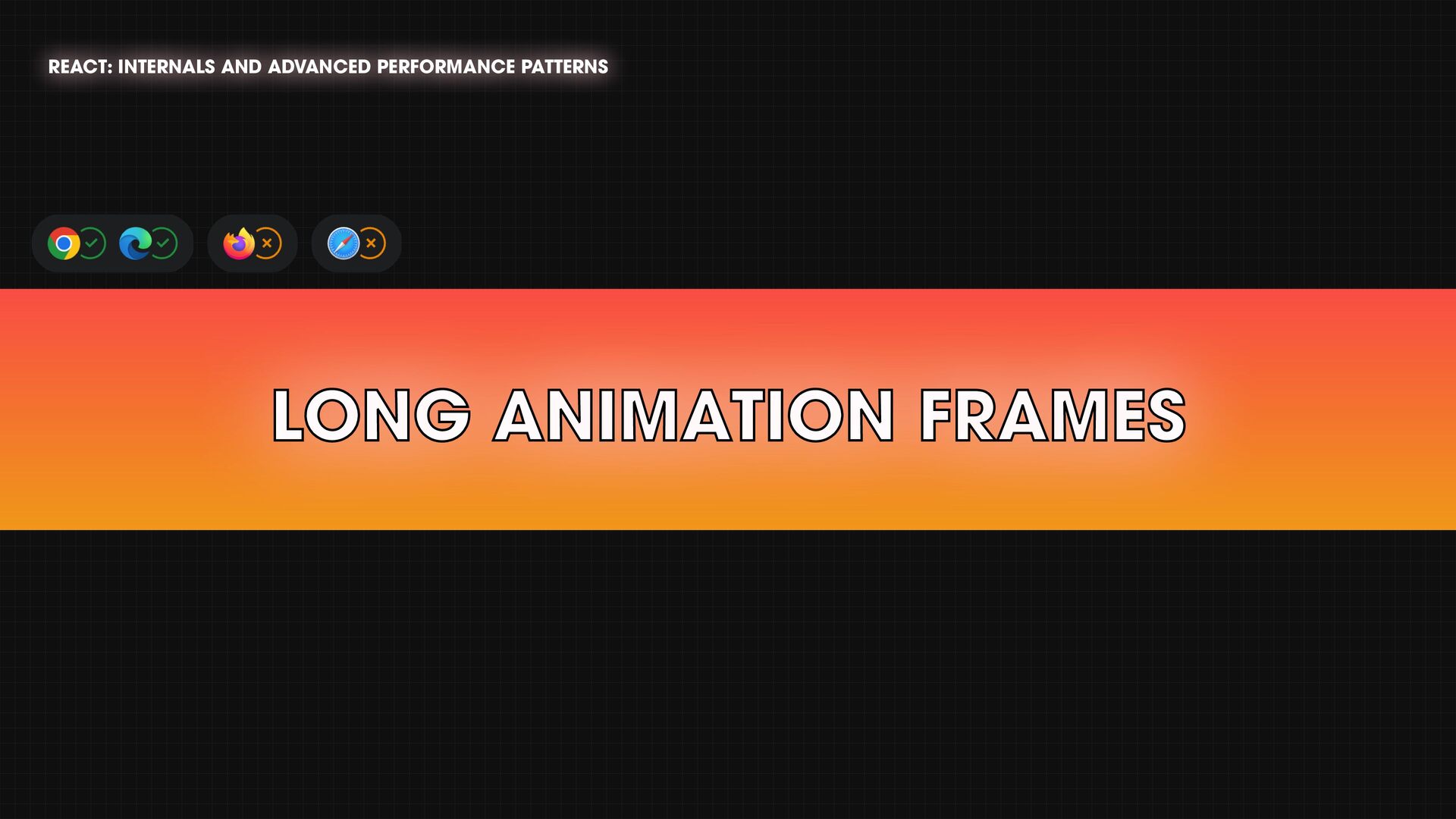 REACT: INTERNALS AND ADVANCED PERFORMANCE PATTERNS

LONG ANIMATION FRAMES